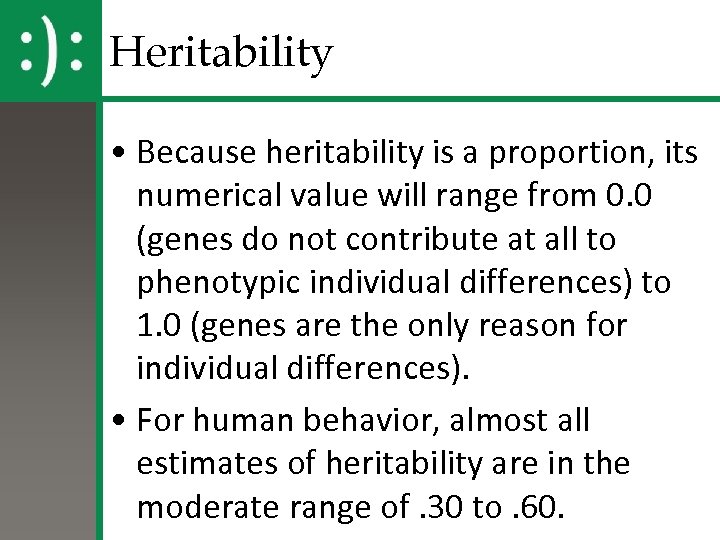 :):

Heritability

• Because heritability is a proportion, its numerical value will range from 0.0 (genes do not contribute at all to phenotypic individual differences) to 1.0 (genes are the only reason for individual differences).

• For human behavior, almost all estimates of heritability are in the moderate range of .30 to .60.